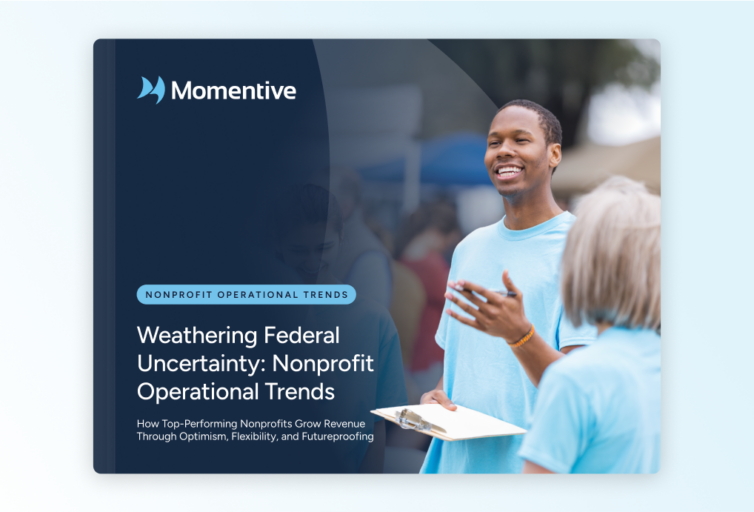 Momentive

NONPROFIT OPERATIONAL TRENDS

Weathering Federal Uncertainty: Nonprofit Operational Trends

How Top-Performing Nonprofits Grow Revenue Through Optimism, Flexibility, and Futureproofing